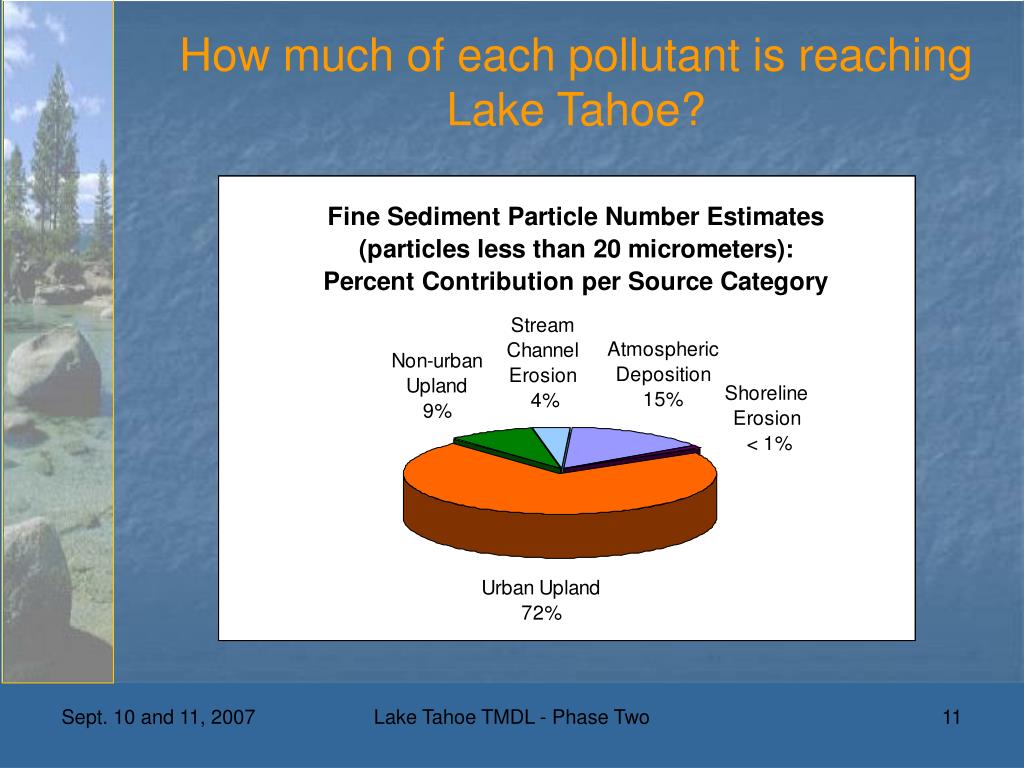 How much of each pollutant is reaching Lake Tahoe?

Fine Sediment Particle Number Estimates (particles less than 20 micrometers): Percent Contribution per Source Category

Non-urban Upland 9%

Stream Channel Erosion 4%

Atmospheric Deposition 15%

Shoreline Erosion < 1%

Urban Upland 72%

Sept. 10 and 11, 2007

Lake Tahoe TMDL - Phase Two

11